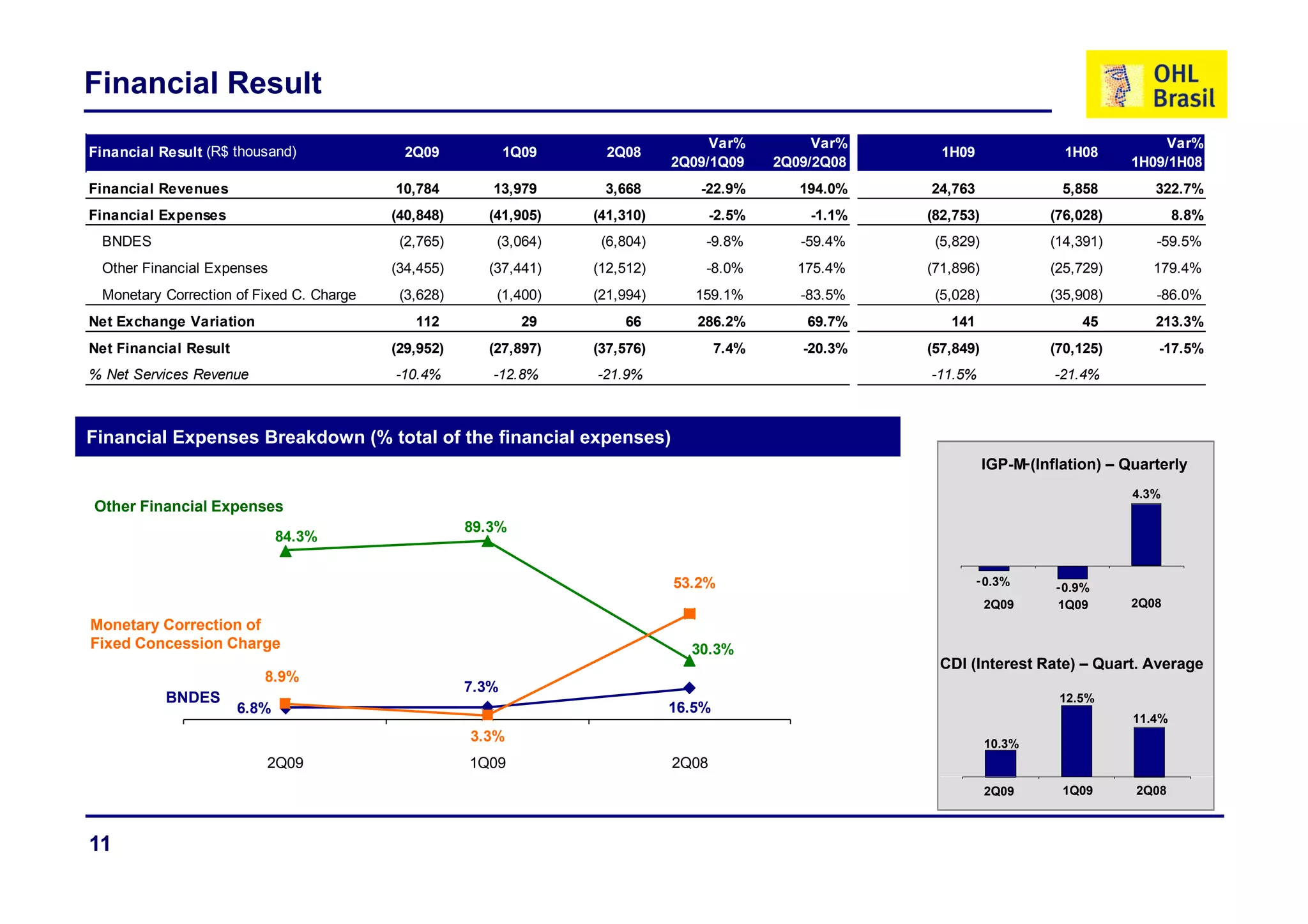 Financial Result

OHL Brasil

| Financial Result (R$ thousand) | 2Q09 | 1Q09 | 2Q08 | Var% 2Q09/1Q09 | Var% 2Q09/2Q08 | 1H09 | 1H08 | Var% 1H09/1H08 |
|---|---|---|---|---|---|---|---|---|
| Financial Revenues | 10,784 | 13,979 | 3,668 | -22.9% | 194.0% | 24,763 | 5,858 | 322.7% |
| Financial Expenses | (40,848) | (41,905) | (41,310) | -2.5% | -1.1% | (82,753) | (76,028) | 8.8% |
| BNDES | (2,765) | (3,064) | (6,804) | -9.8% | -59.4% | (5,829) | (14,391) | -59.5% |
| Other Financial Expenses | (34,455) | (37,441) | (12,512) | -8.0% | 175.4% | (71,896) | (25,729) | 179.4% |
| Monetary Correction of Fixed C. Charge | (3,628) | (1,400) | (21,994) | 159.1% | -83.5% | (5,028) | (35,908) | -86.0% |
| Net Exchange Variation | 112 | 29 | 66 | 286.2% | 69.7% | 141 | 45 | 213.3% |
| Net Financial Result | (29,952) | (27,897) | (37,576) | 7.4% | -20.3% | (57,849) | (70,125) | -17.5% |
| % Net Services Revenue | -10.4% | -12.8% | -21.9% | | | -11.5% | -21.4% | |

Financial Expenses Breakdown (% total of the financial expenses)

Other Financial Expenses
84.3%
89.3%
30.3%
Monetary Correction of Fixed Concession Charge
8.9%
3.3%
53.2%
BNDES
6.8%
7.3%
16.5%
2Q09
1Q09
2Q08

IGP-M-(Inflation) – Quarterly
-0.3%
-0.9%
4.3%
2Q09
1Q09
2Q08

CDI (Interest Rate) – Quart. Average
10.3%
12.5%
11.4%
2Q09
1Q09
2Q08

11